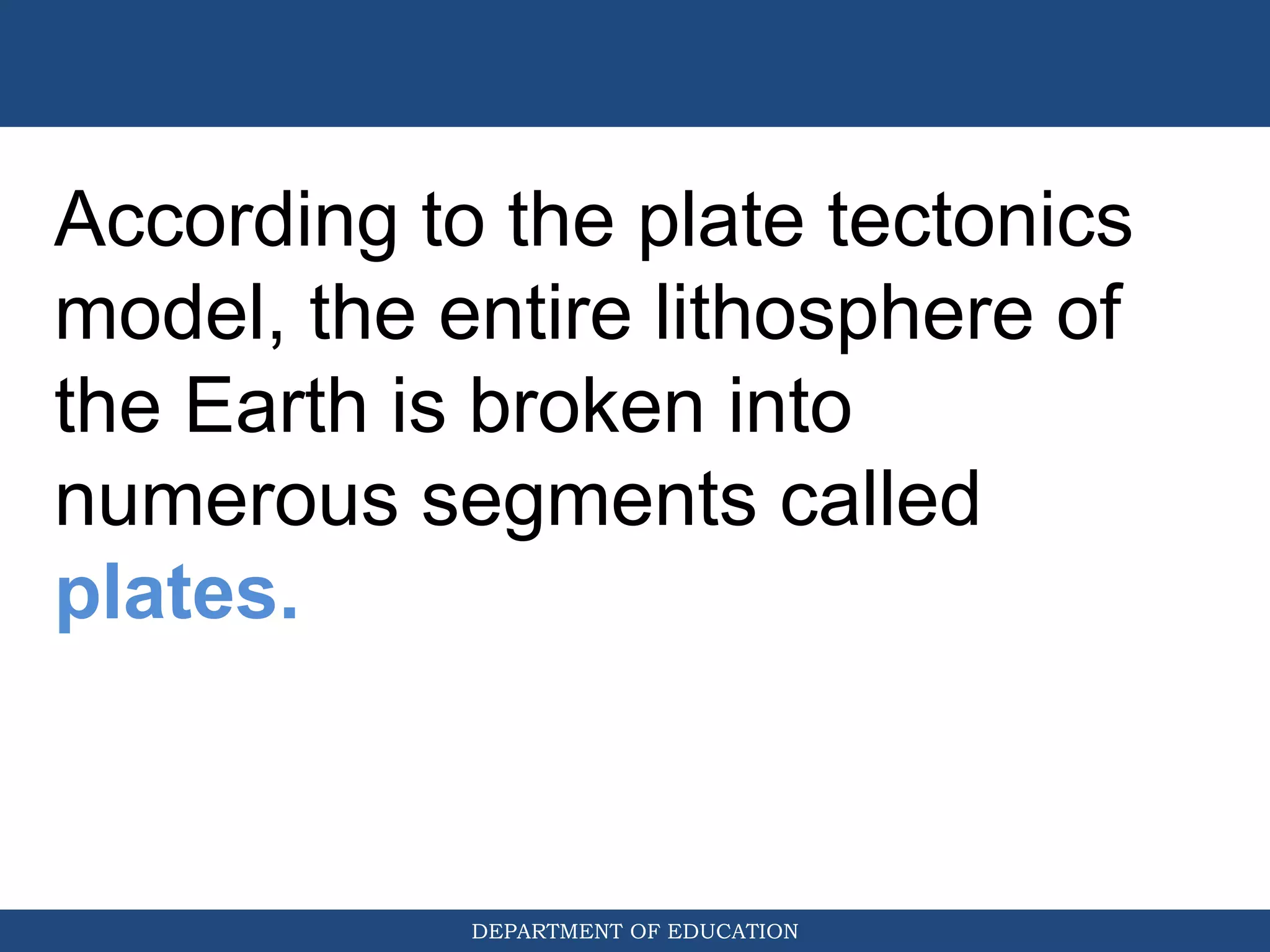 According to the plate tectonics model, the entire lithosphere of the Earth is broken into numerous segments called plates.

DEPARTMENT OF EDUCATION